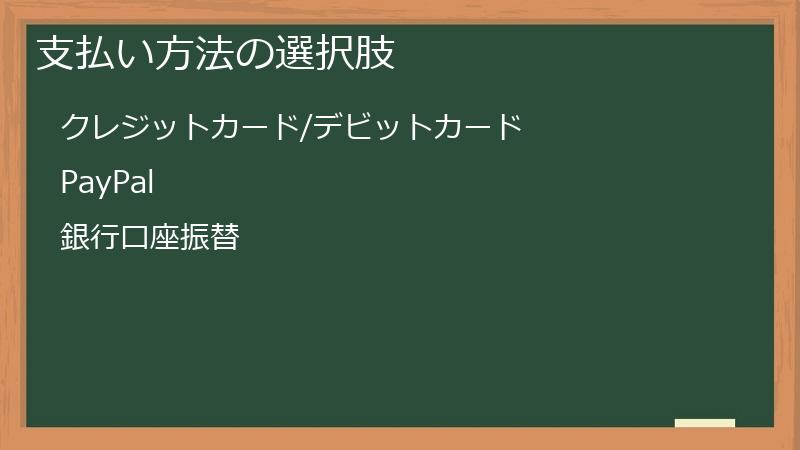 支払い方法の選択肢

クレジットカード/デビットカード

PayPal

銀行口座振替